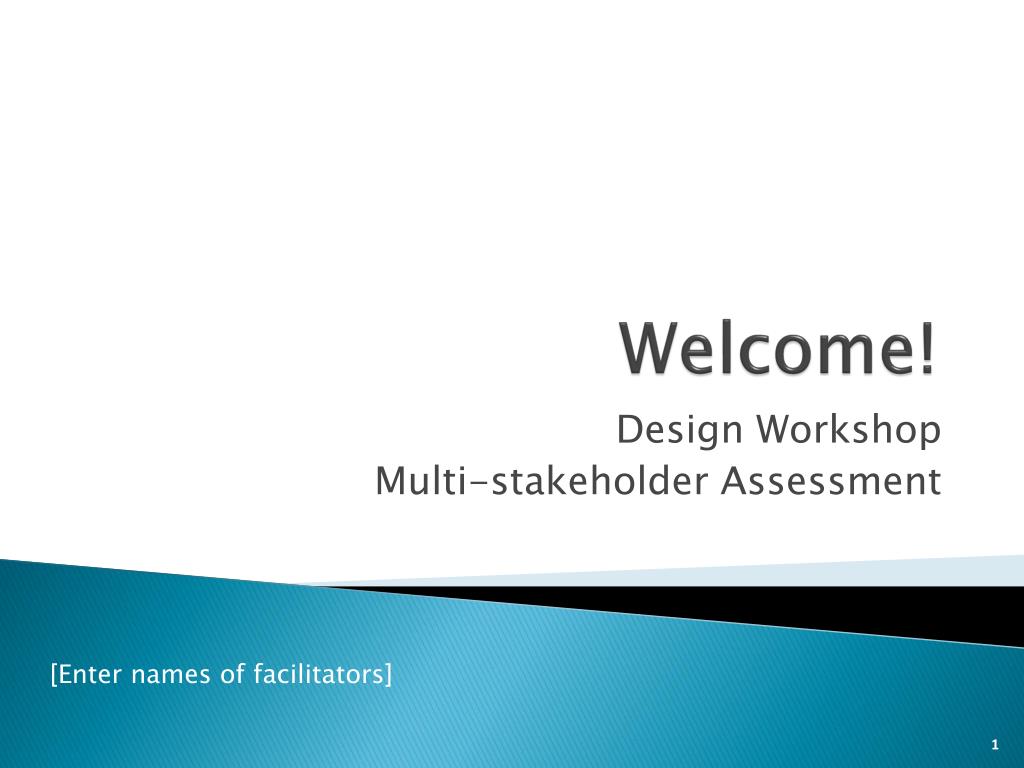 Welcome!

Design Workshop
Multi-stakeholder Assessment

[Enter names of facilitators]

1